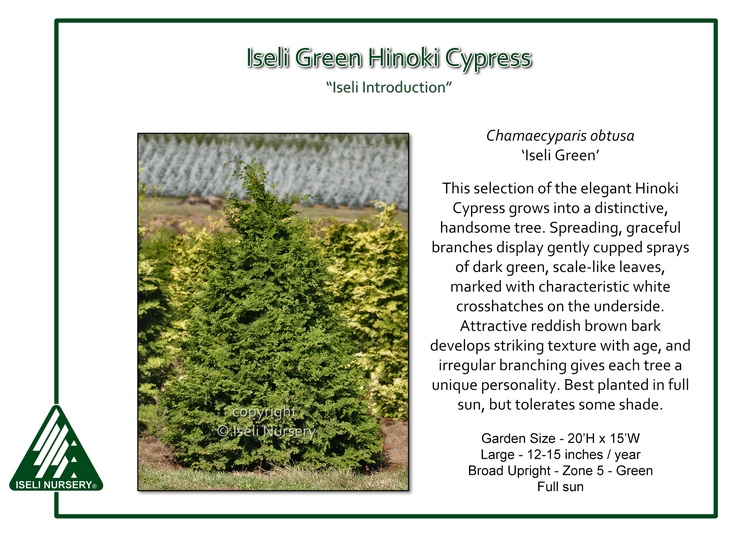 Iseli Green Hinoki Cypress
"Iseli Introduction"

copyright
© Iseli Nursery

Chamaecyparis obtusa
'Iseli Green'

This selection of the elegant Hinoki Cypress grows into a distinctive, handsome tree. Spreading, graceful branches display gently cupped sprays of dark green, scale-like leaves, marked with characteristic white crosshatches on the underside. Attractive reddish brown bark develops striking texture with age, and irregular branching gives each tree a unique personality. Best planted in full sun, but tolerates some shade.

Garden Size - 20'H x 15'W
Large - 12-15 inches / year
Broad Upright - Zone 5 - Green
Full sun

ISELI NURSERY®